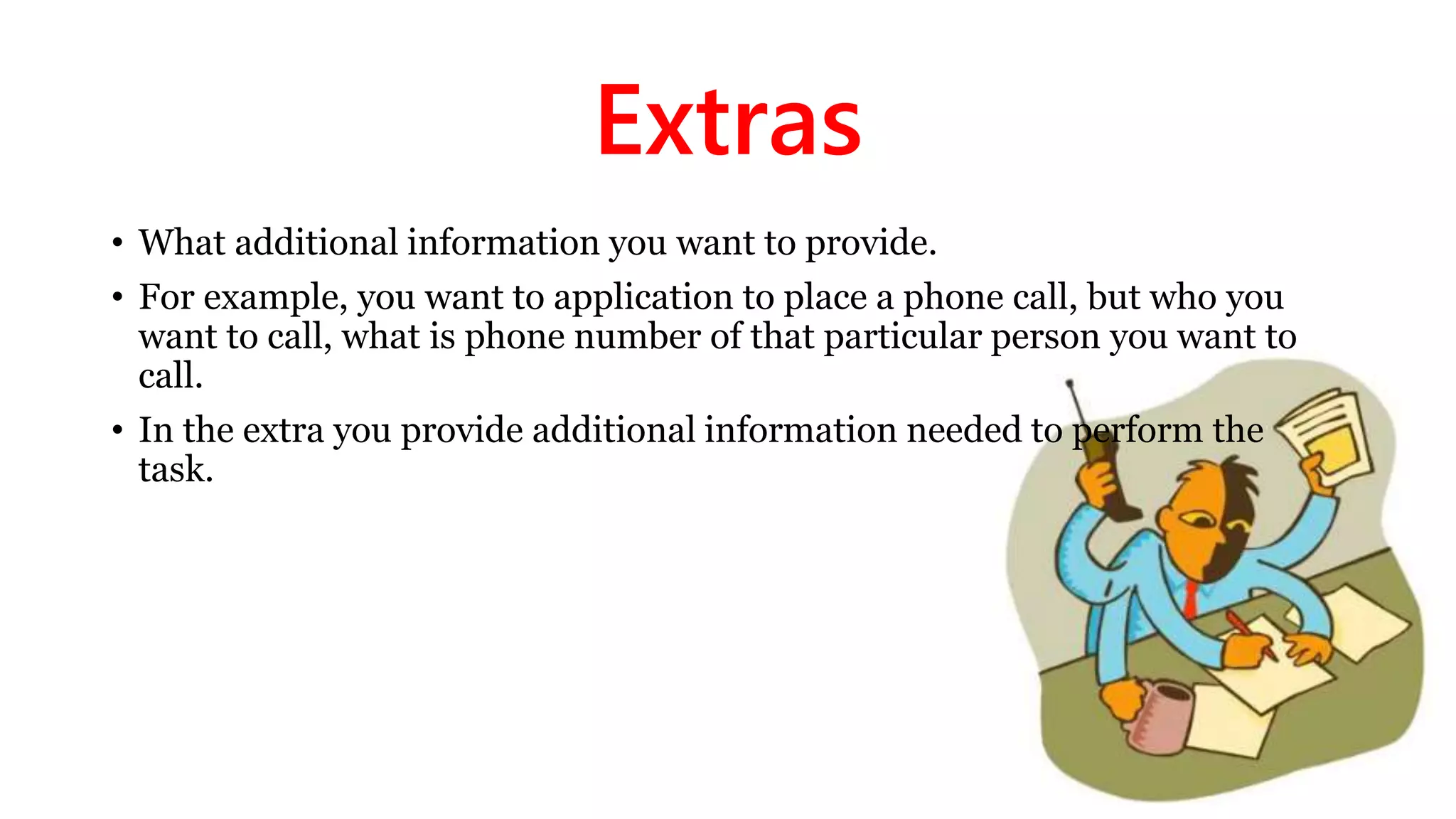 Extras

• What additional information you want to provide.

• For example, you want to application to place a phone call, but who you want to call, what is phone number of that particular person you want to call.

• In the extra you provide additional information needed to perform the task.